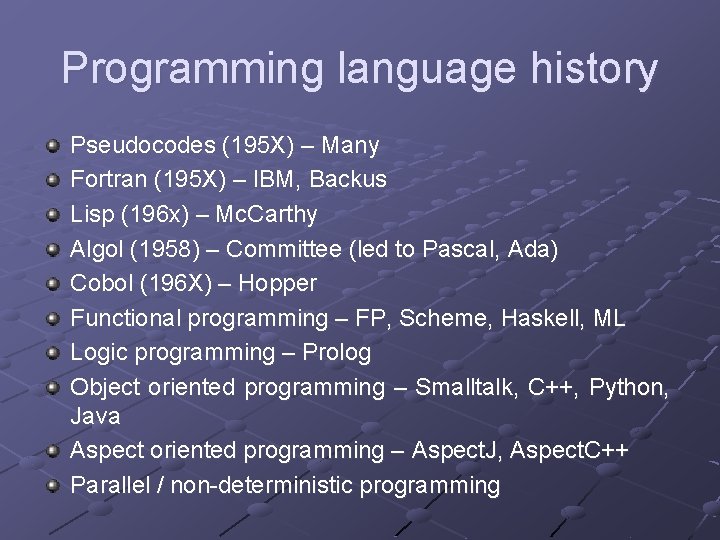 Programming language history

Pseudocodes (195X) – Many
Fortran (195X) – IBM, Backus
Lisp (196x) – McCarthy
Algol (1958) – Committee (led to Pascal, Ada)
Cobol (196X) – Hopper
Functional programming – FP, Scheme, Haskell, ML
Logic programming – Prolog
Object oriented programming – Smalltalk, C++, Python, Java
Aspect oriented programming – AspectJ, AspectC++
Parallel / non-deterministic programming